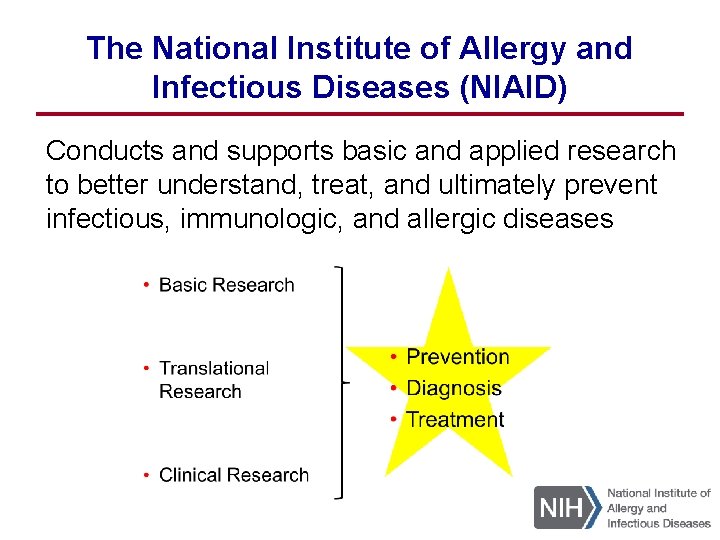 The National Institute of Allergy and Infectious Diseases (NIAID)

Conducts and supports basic and applied research to better understand, treat, and ultimately prevent infectious, immunologic, and allergic diseases

• Basic Research

• Translational Research

• Clinical Research

• Prevention
• Diagnosis
• Treatment

NIH National Institute of Allergy and Infectious Diseases